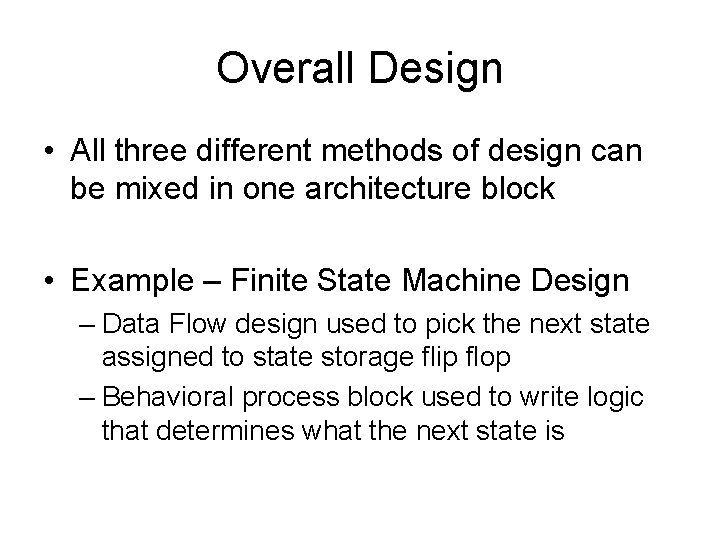 Overall Design

• All three different methods of design can be mixed in one architecture block

• Example – Finite State Machine Design
– Data Flow design used to pick the next state assigned to state storage flip flop
– Behavioral process block used to write logic that determines what the next state is